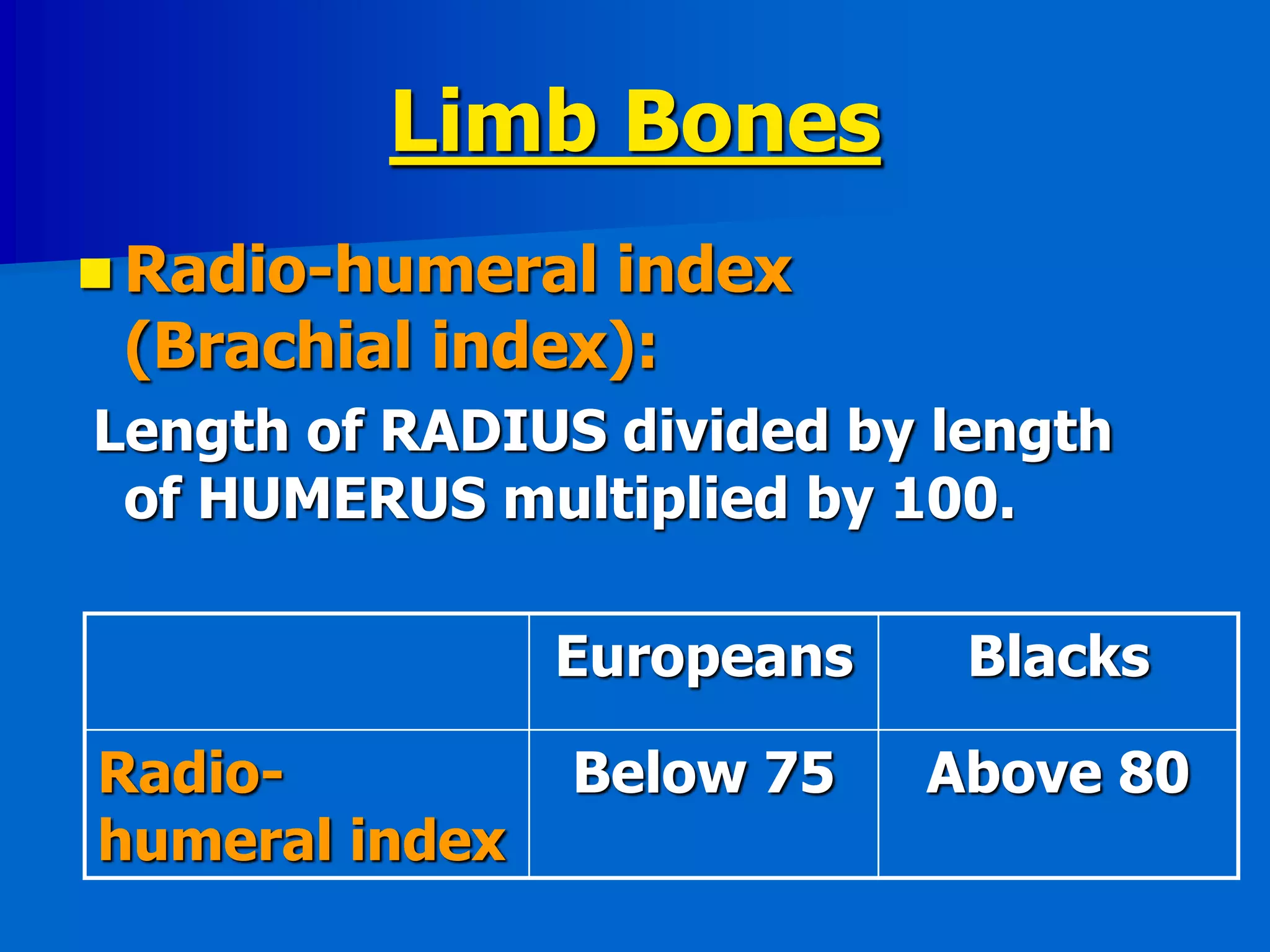 Limb Bones

Radio-humeral index (Brachial index):

Length of RADIUS divided by length of HUMERUS multiplied by 100.

| | Europeans | Blacks |
|---|---|---|
| Radio-humeral index | Below 75 | Above 80 |